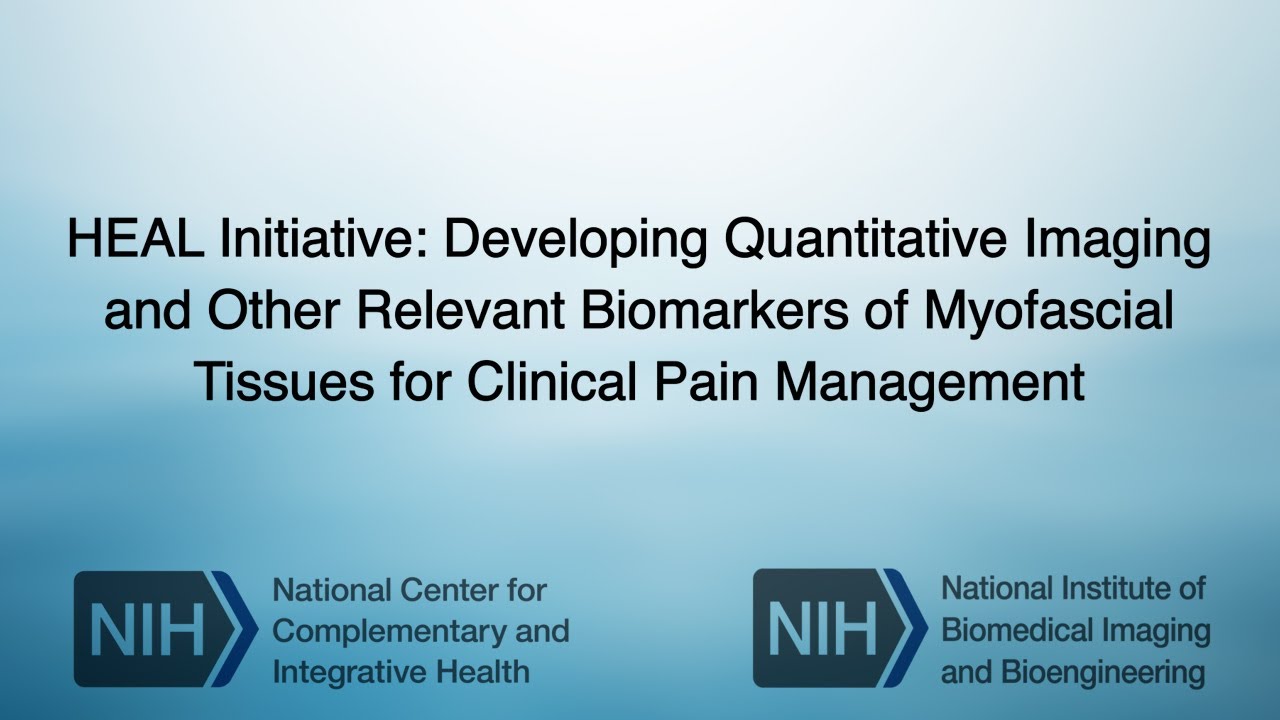 HEAL Initiative: Developing Quantitative Imaging and Other Relevant Biomarkers of Myofascial Tissues for Clinical Pain Management

NIH National Center for Complementary and Integrative Health

NIH National Institute of Biomedical Imaging and Bioengineering